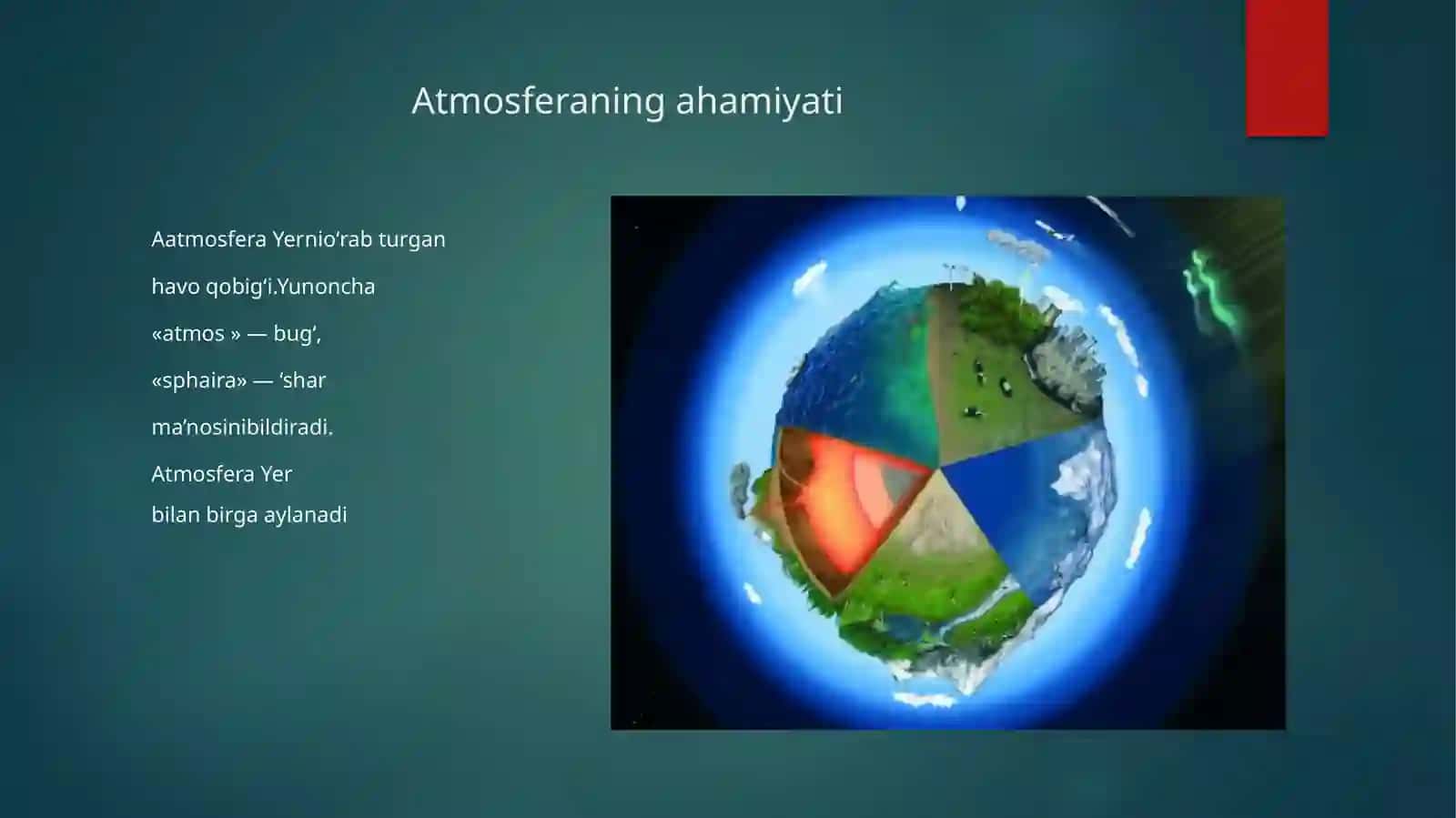 Atmosferaning ahamiyati

Aatmosfera Yernio‘rab turgan havo qobig‘i.Yunoncha «atmos » — bug‘, «sphaira» — ‘shar ma’nosinibildiradi.

Atmosfera Yer bilan birga aylanadi